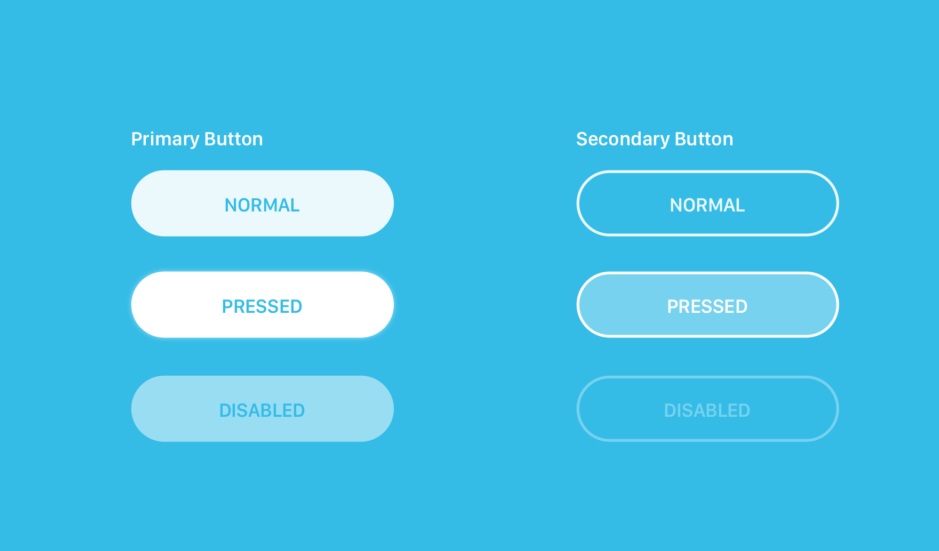 Primary Button

NORMAL

PRESSED

DISABLED

Secondary Button

NORMAL

PRESSED

DISABLED